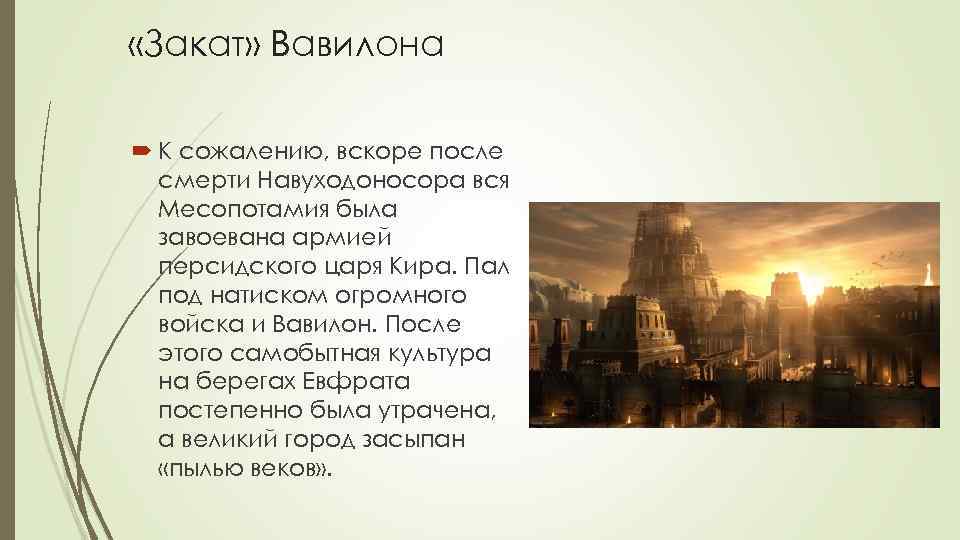 «Закат» Вавилона

К сожалению, вскоре после смерти Навуходоносора вся Месопотамия была завоевана армией персидского царя Кира. Пал под натиском огромного войска и Вавилон. После этого самобытная культура на берегах Евфрата постепенно была утрачена, а великий город засыпан «пылью веков».